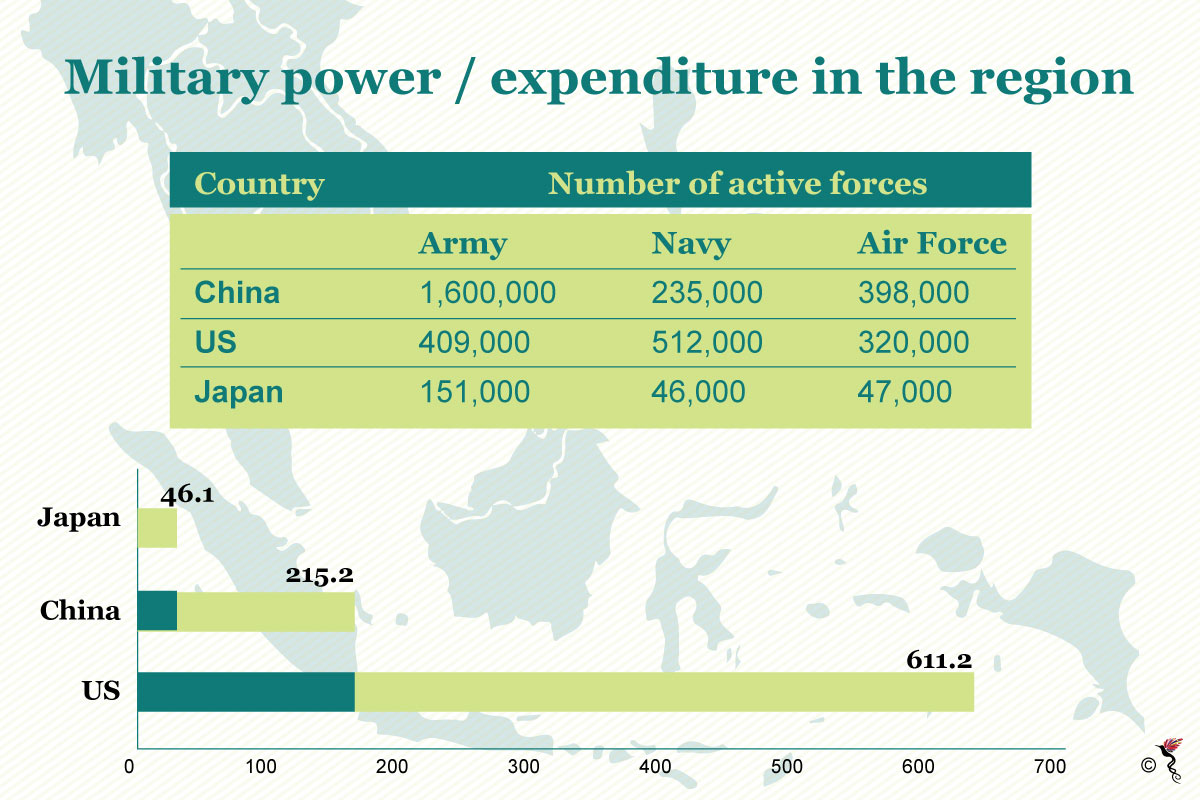 Military power / expenditure in the region

| Country | Number of active forces | | |
|---|---|---|---|
| | Army | Navy | Air Force |
| China | 1,600,000 | 235,000 | 398,000 |
| US | 409,000 | 512,000 | 320,000 |
| Japan | 151,000 | 46,000 | 47,000 |

Japan 46.1
China 215.2
US 611.2

0 100 200 300 400 500 600 700

©